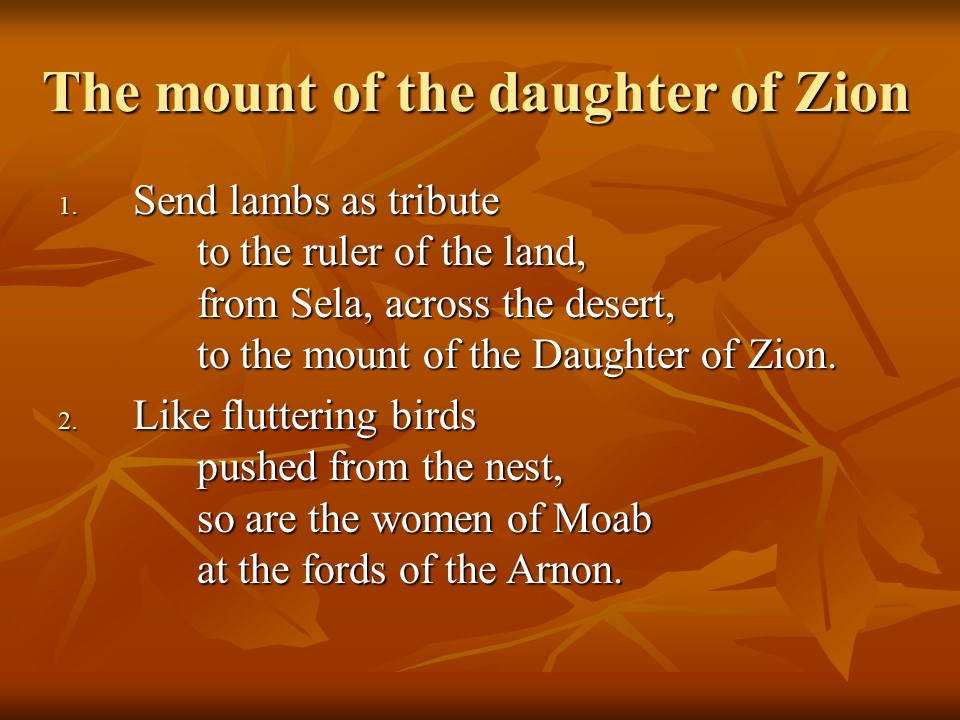 The mount of the daughter of Zion

1. Send lambs as tribute
to the ruler of the land,
from Sela, across the desert,
to the mount of the Daughter of Zion.

2. Like fluttering birds
pushed from the nest,
so are the women of Moab
at the fords of the Arnon.